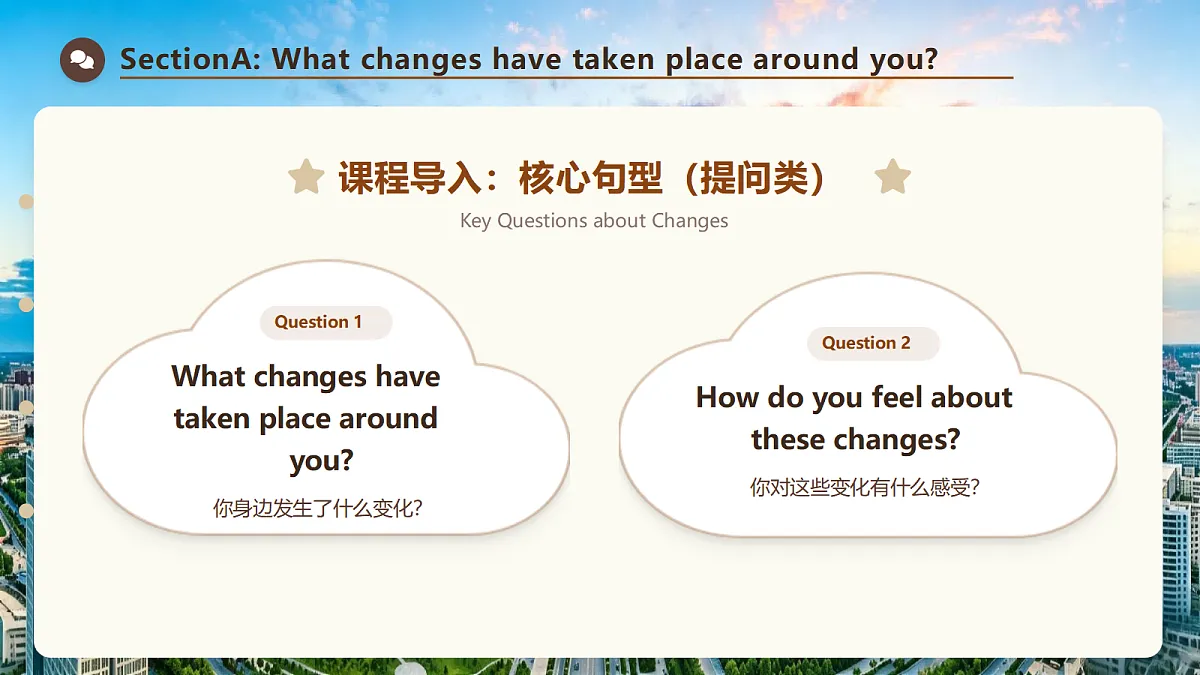 SectionA: What changes have taken place around you?

课程导入：核心句型（提问类）

Key Questions about Changes

Question 1

What changes have taken place around you?

你身边发生了什么变化?

Question 2

How do you feel about these changes?

你对这些变化有什么感受?